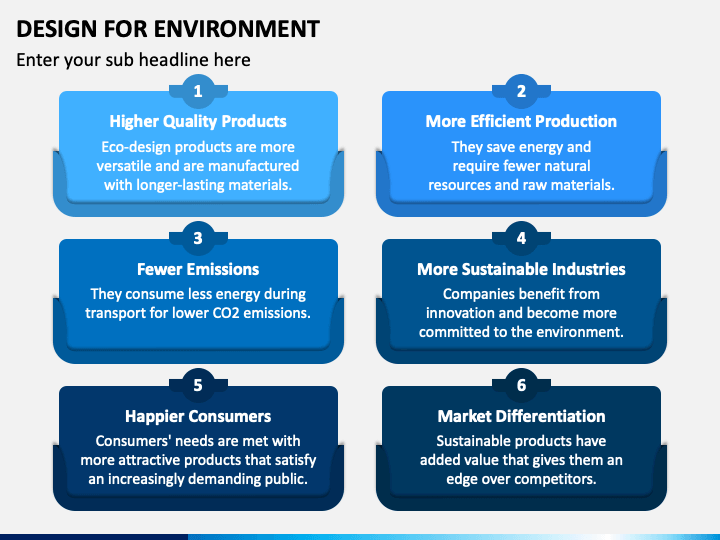 DESIGN FOR ENVIRONMENT

Enter your sub headline here

1

Higher Quality Products

Eco-design products are more versatile and are manufactured with longer-lasting materials.

2

More Efficient Production

They save energy and require fewer natural resources and raw materials.

3

Fewer Emissions

They consume less energy during transport for lower CO2 emissions.

4

More Sustainable Industries

Companies benefit from innovation and become more committed to the environment.

5

Happier Consumers

Consumers' needs are met with more attractive products that satisfy an increasingly demanding public.

6

Market Differentiation

Sustainable products have added value that gives them an edge over competitors.